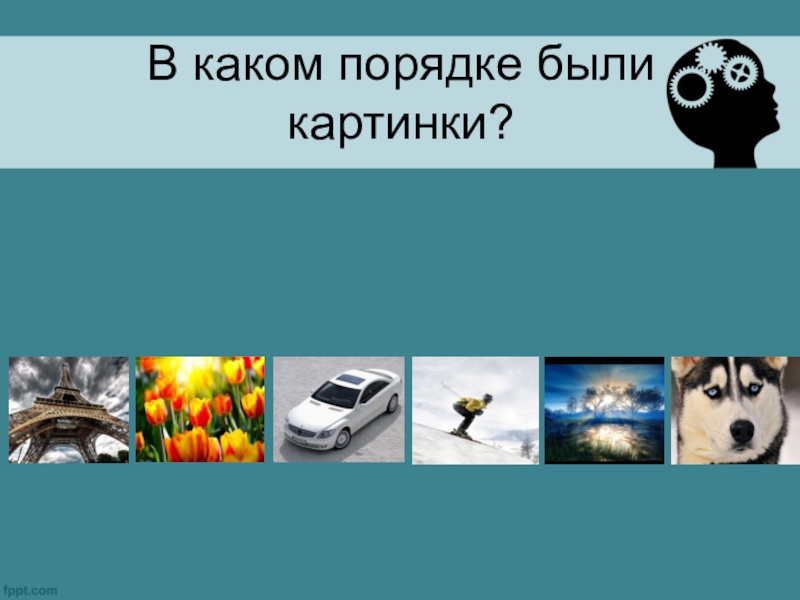 В каком порядке были картинки?

fppt.com